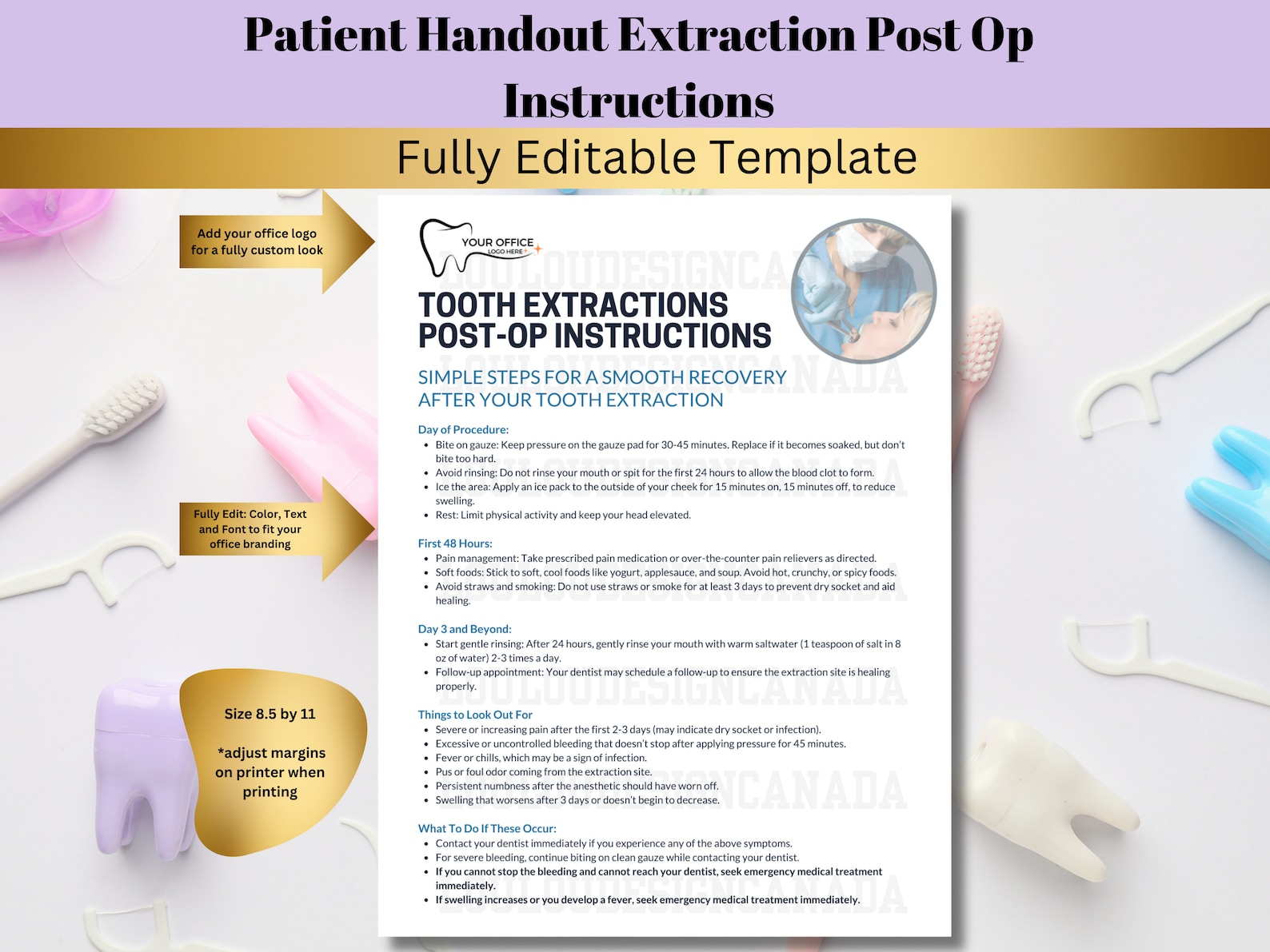 Patient Handout Extraction Post Op Instructions

Fully Editable Template

Add your office logo for a fully custom look

Fully Edit: Color, Text and Font to fit your office branding

Size 8.5 by 11

*adjust margins on printer when printing

YOUR OFFICE
LOGO HERE

LOULOUDESIGNCANADA

TOOTH EXTRACTIONS
POST-OP INSTRUCTIONS

SIMPLE STEPS FOR A SMOOTH RECOVERY AFTER YOUR TOOTH EXTRACTION

Day of Procedure:
- Bite on gauze: Keep pressure on the gauze pad for 30-45 minutes. Replace if it becomes soaked, but don't bite too hard.
- Avoid rinsing: Do not rinse your mouth or spit for the first 24 hours to allow the blood clot to form.
- Ice the area: Apply an ice pack to the outside of your cheek for 15 minutes on, 15 minutes off, to reduce swelling.
- Rest: Limit physical activity and keep your head elevated.

First 48 Hours:
- Pain management: Take prescribed pain medication or over-the-counter pain relievers as directed.
- Soft foods: Stick to soft, cool foods like yogurt, applesauce, and soup. Avoid hot, crunchy, or spicy foods.
- Avoid straws and smoking: Do not use straws or smoke for at least 3 days to prevent dry socket and aid healing.

Day 3 and Beyond:
- Start gentle rinsing: After 24 hours, gently rinse your mouth with warm saltwater (1 teaspoon of salt in 8 oz of water) 2-3 times a day.
- Follow-up appointment: Your dentist may schedule a follow-up to ensure the extraction site is healing properly.

Things to Look Out For
- Severe or increasing pain after the first 2-3 days (may indicate dry socket or infection).
- Excessive or uncontrolled bleeding that doesn't stop after applying pressure for 45 minutes.
- Fever or chills, which may be a sign of infection.
- Pus or foul odor coming from the extraction site.
- Persistent numbness after the anesthetic should have worn off.
- Swelling that worsens after 3 days or doesn't begin to decrease.

What To Do If These Occur:
- Contact your dentist immediately if you experience any of the above symptoms.
- For severe bleeding, continue biting on clean gauze while contacting your dentist.
- If you cannot stop the bleeding and cannot reach your dentist, seek emergency medical treatment immediately.
- If swelling increases or you develop a fever, seek emergency medical treatment immediately.